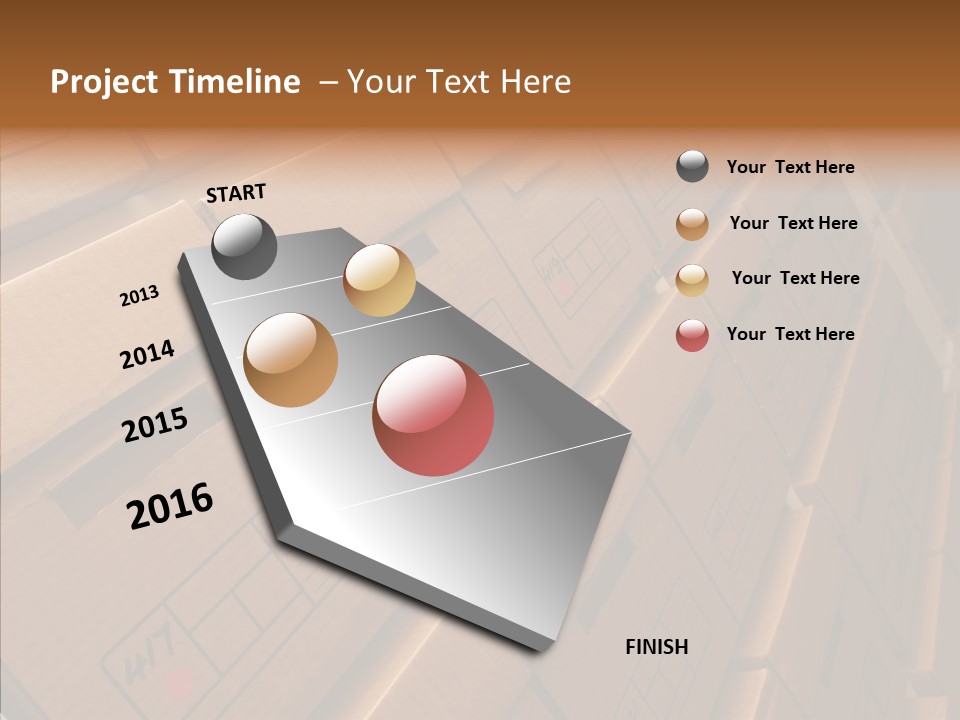 Project Timeline – Your Text Here

START

2013

2014

2015

2016

FINISH

Your Text Here

Your Text Here

Your Text Here

Your Text Here